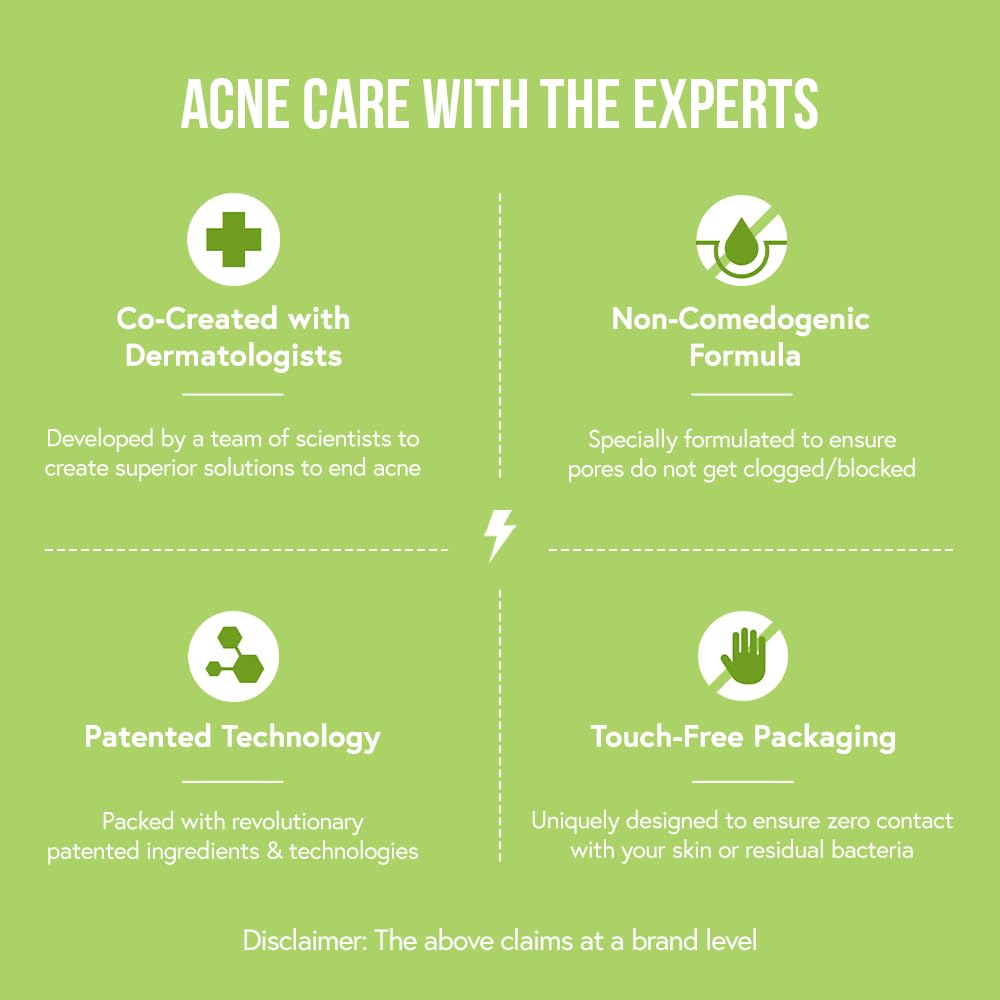 ACNE CARE WITH THE EXPERTS

Co-Created with Dermatologists

Developed by a team of scientists to create superior solutions to end acne

Non-Comedogenic Formula

Specially formulated to ensure pores do not get clogged/blocked

Patented Technology

Packed with revolutionary patented ingredients & technologies

Touch-Free Packaging

Uniquely designed to ensure zero contact with your skin or residual bacteria

Disclaimer: The above claims at a brand level